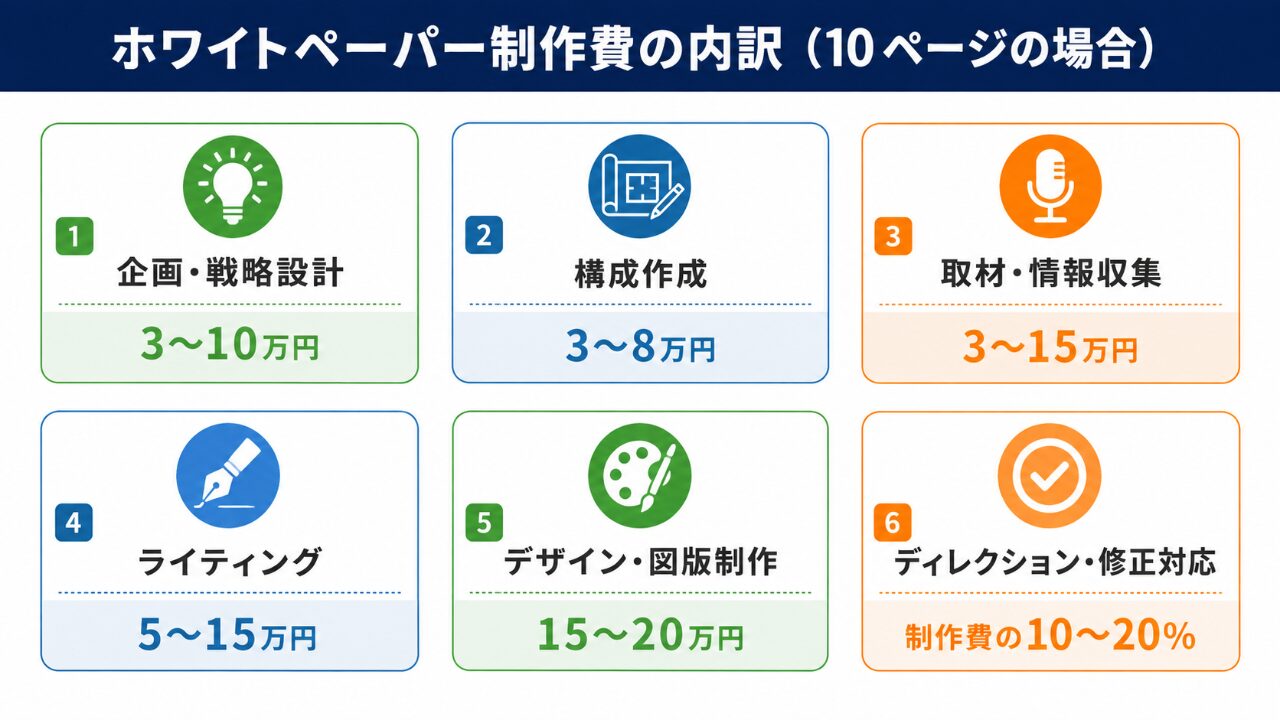 ホワイトペーパー制作費の内訳（10ページの場合）

1
企画・戦略設計
3〜10万円

2
構成作成
3〜8万円

3
取材・情報収集
3〜15万円

4
ライティング
5〜15万円

5
デザイン・図版制作
15〜20万円

6
ディレクション・修正対応
制作費の10〜20%